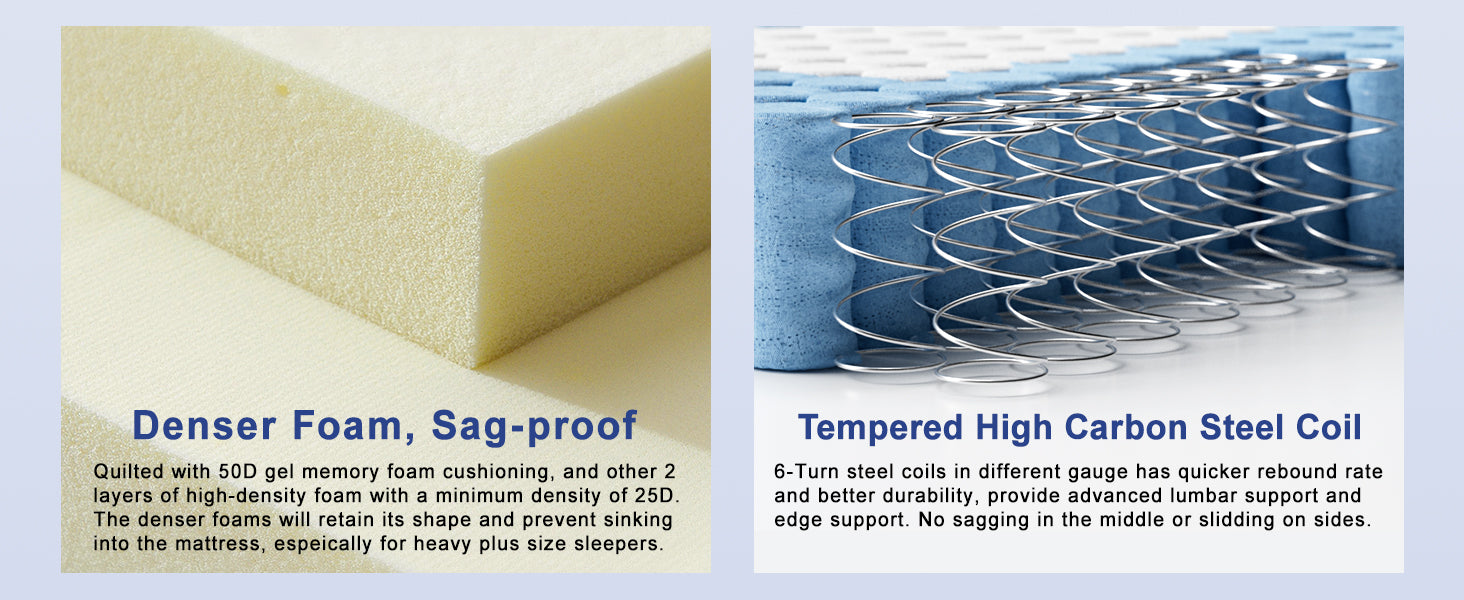 Denser Foam, Sag-proof

Quilted with 50D gel memory foam cushioning, and other 2 layers of high-density foam with a minimum density of 25D. The denser foams will retain its shape and prevent sinking into the mattress, espeically for heavy plus size sleepers.

Tempered High Carbon Steel Coil

6-Turn steel coils in different gauge has quicker rebound rate and better durability, provide advanced lumbar support and edge support. No sagging in the middle or slidding on sides.